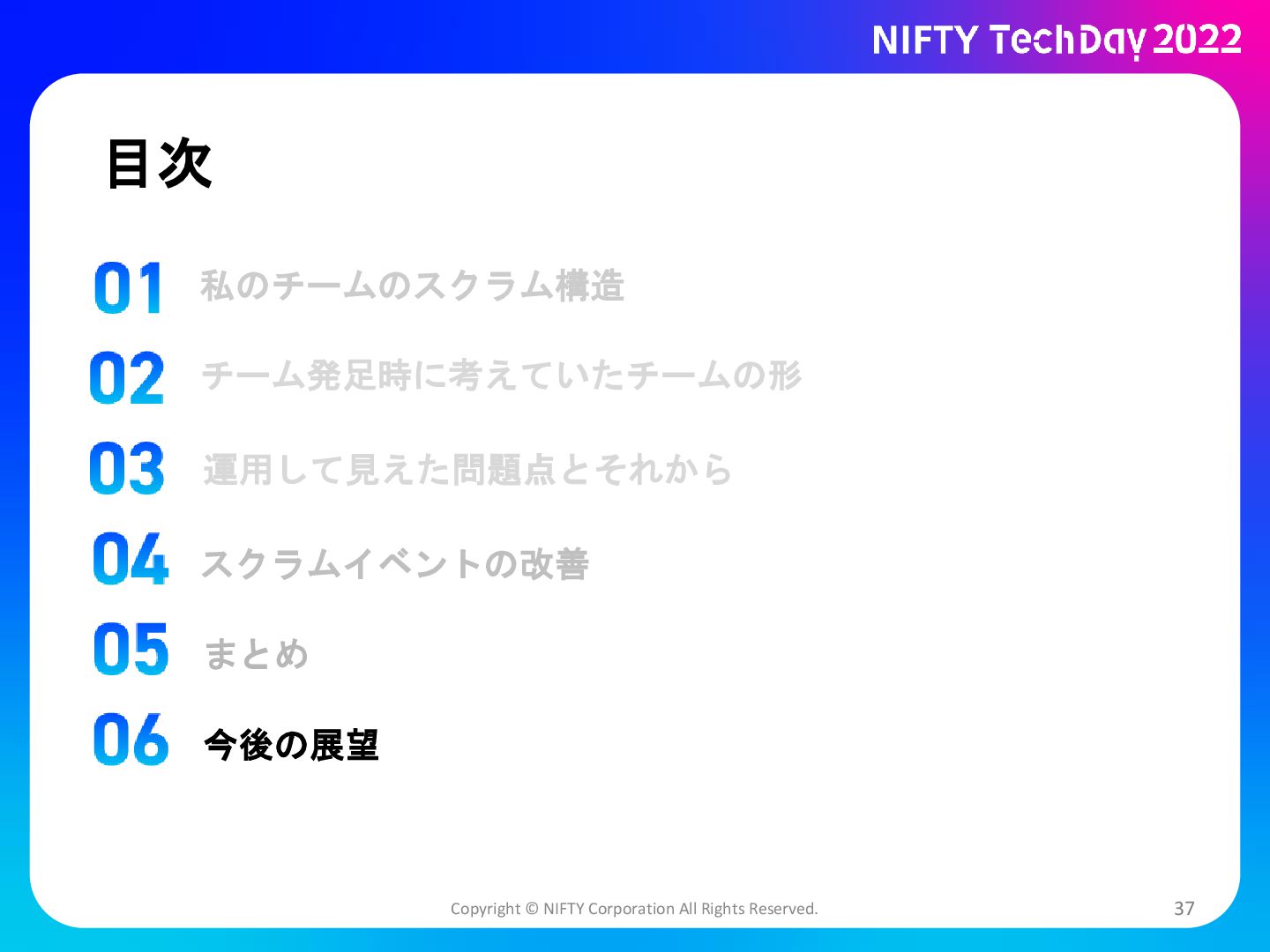 NIFTY TechDay 2022

目次

01 私のチームのスクラム構造

02 チーム発足時に考えていたチームの形

03 運用して見えた問題点とそれから

04 スクラムイベントの改善

05 まとめ

06 今後の展望

Copyright © NIFTY Corporation All Rights Reserved.

37